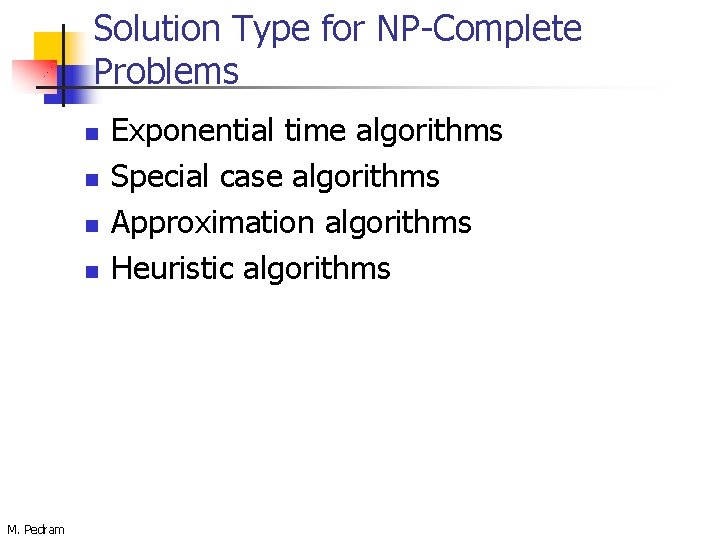 Solution Type for NP-Complete Problems

- Exponential time algorithms
- Special case algorithms
- Approximation algorithms
- Heuristic algorithms

M. Pedram